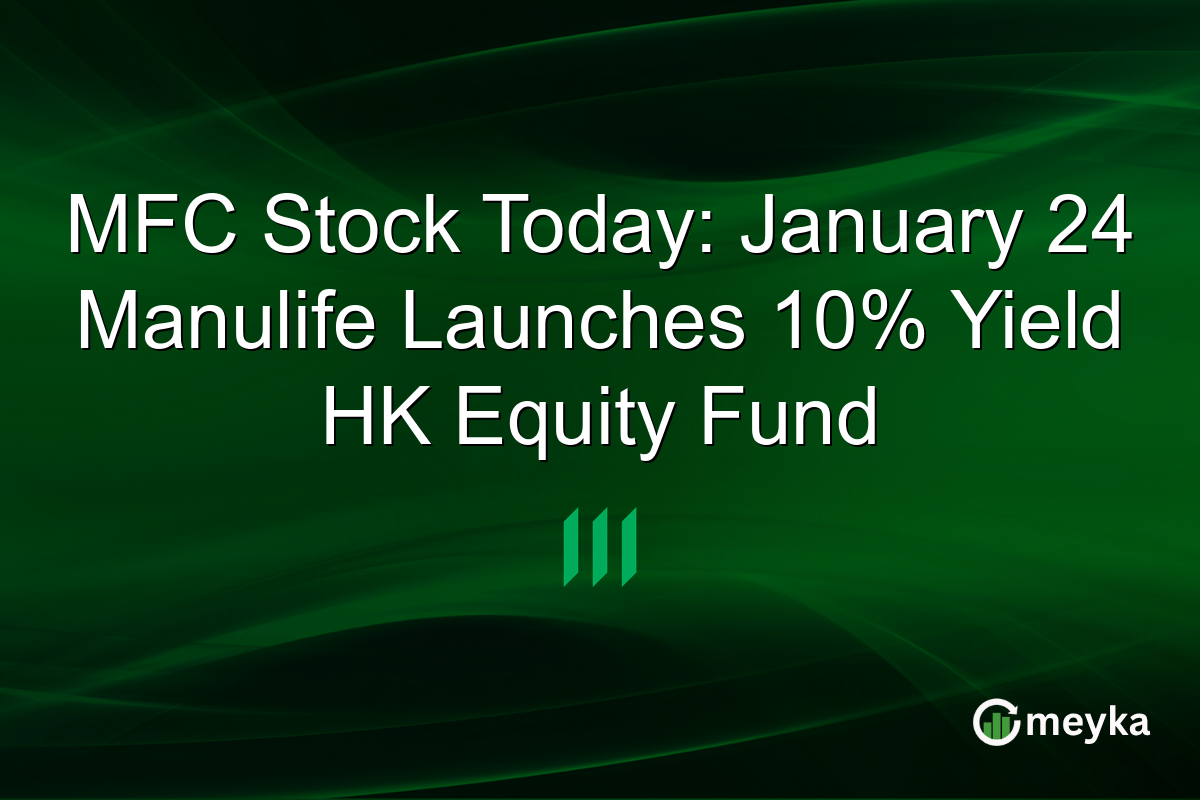 MFC Stock Today: January 24 Manulife Launches 10% Yield HK Equity Fund

meyka